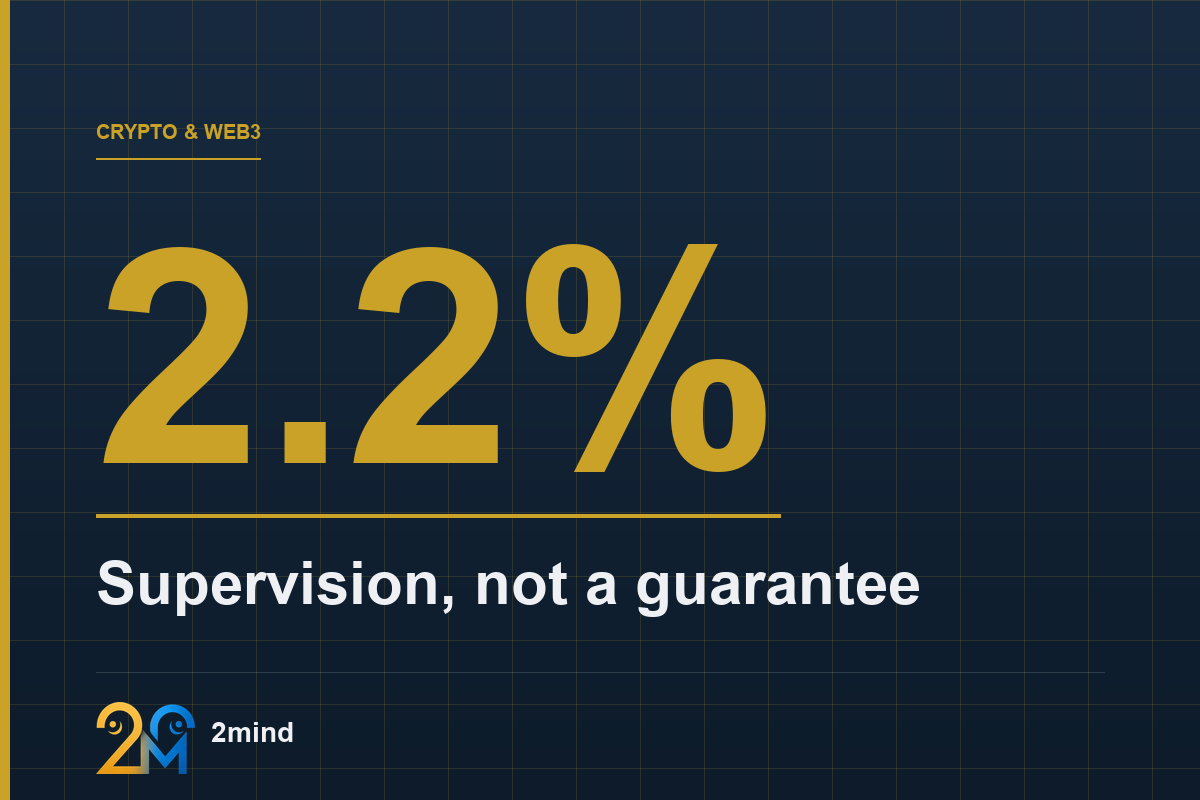 CRYPTO & WEB3

2.2%

Supervision, not a guarantee

2M 2mind